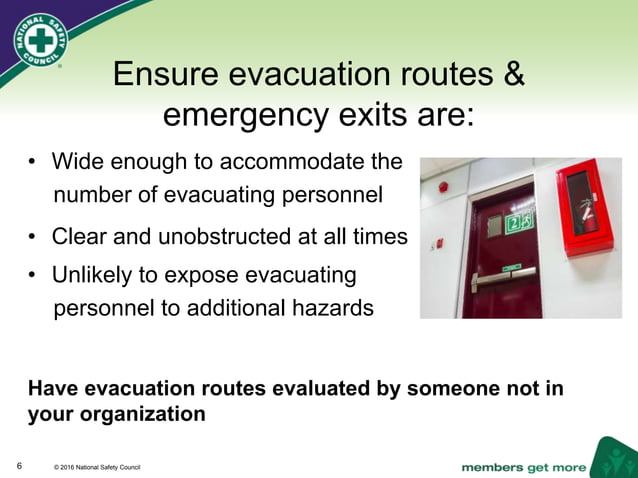 NATIONAL SAFETY COUNCIL

Ensure evacuation routes & emergency exits are:

• Wide enough to accommodate the number of evacuating personnel
• Clear and unobstructed at all times
• Unlikely to expose evacuating personnel to additional hazards

Have evacuation routes evaluated by someone not in your organization

6 © 2016 National Safety Council

members get more